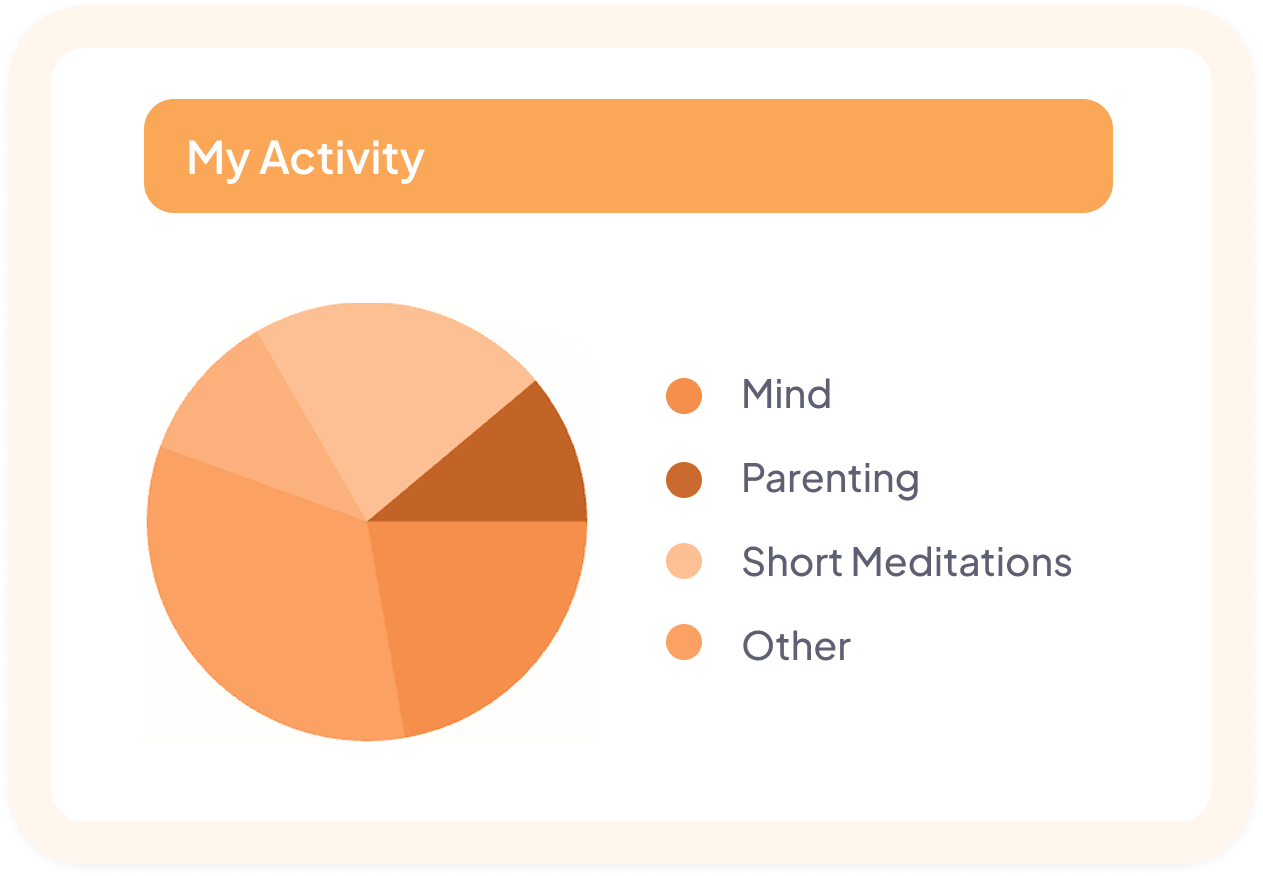 My Activity

Mind
Parenting
Short Meditations
Other